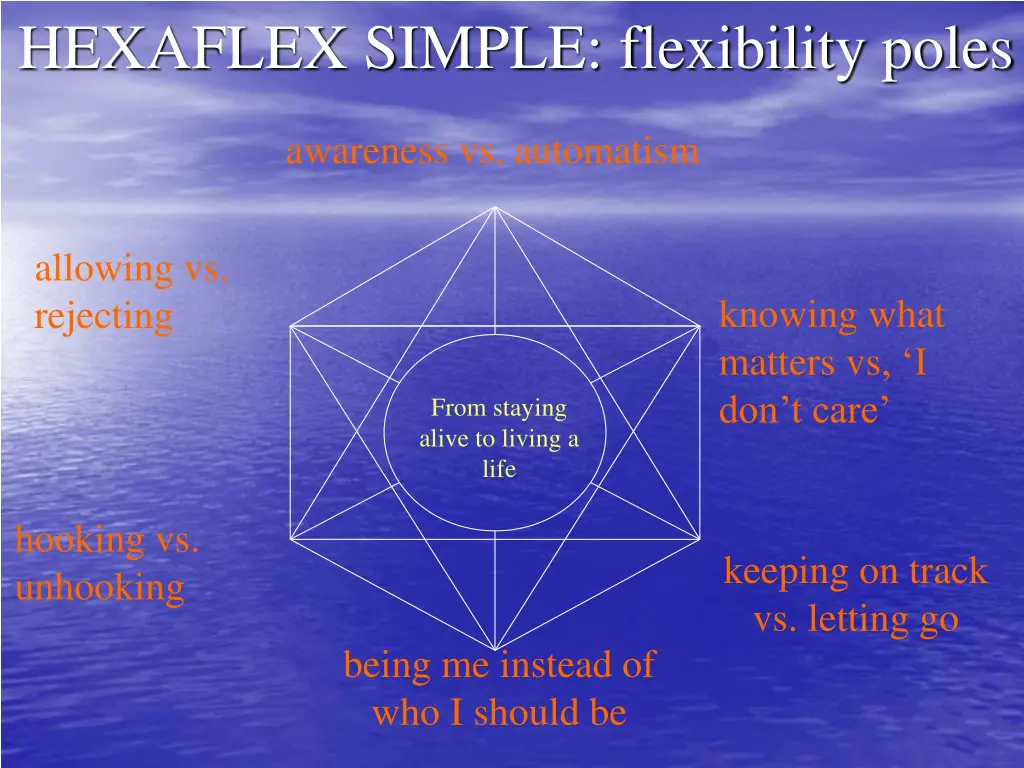 HEXAFLEX SIMPLE: flexibility poles

awareness vs. automatism

allowing vs. rejecting

knowing what matters vs, ‘I don’t care’

From staying alive to living a life

hooking vs. unhooking

keeping on track vs. letting go

being me instead of who I should be